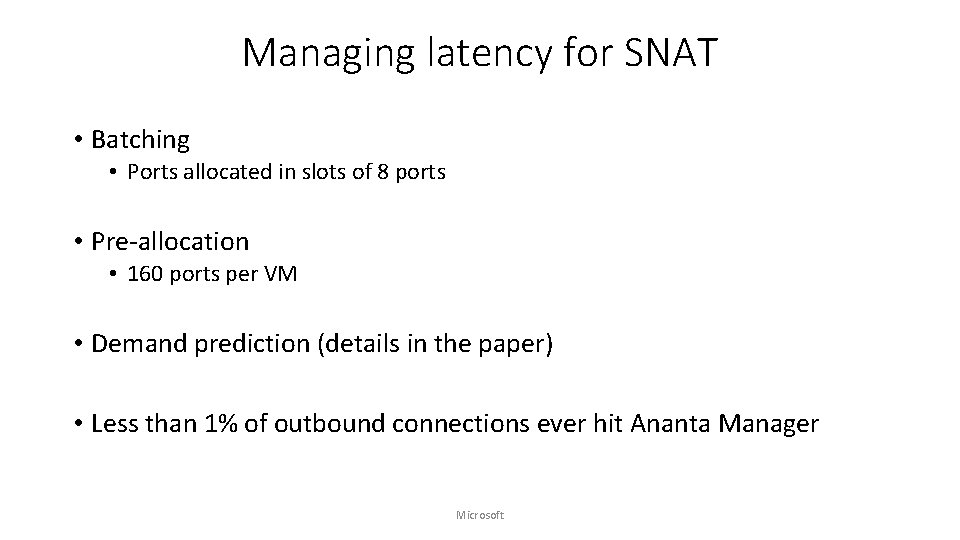 Managing latency for SNAT

• Batching
  • Ports allocated in slots of 8 ports

• Pre-allocation
  • 160 ports per VM

• Demand prediction (details in the paper)

• Less than 1% of outbound connections ever hit Ananta Manager

Microsoft